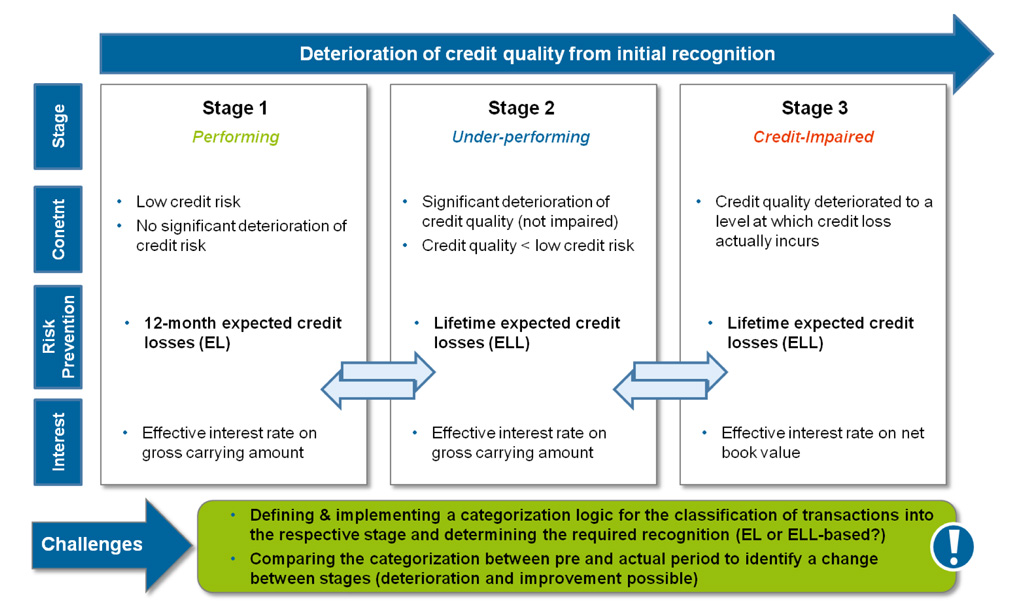 Deterioration of credit quality from initial recognition

Stage

Conetnt

Risk Prevention

Interest

Stage 1

Performing

• Low credit risk
• No significant deterioration of credit risk

• 12-month expected credit losses (EL)

• Effective interest rate on gross carrying amount

Stage 2

Under-performing

• Significant deterioration of credit quality (not impaired)
• Credit quality < low credit risk

• Lifetime expected credit losses (ELL)

• Effective interest rate on gross carrying amount

Stage 3

Credit-Impaired

• Credit quality deteriorated to a level at which credit loss actually incurs

• Lifetime expected credit losses (ELL)

• Effective interest rate on net book value

Challenges

• Defining & implementing a categorization logic for the classification of transactions into the respective stage and determining the required recognition (EL or ELL-based?)
• Comparing the categorization between pre and actual period to identify a change between stages (deterioration and improvement possible)

!